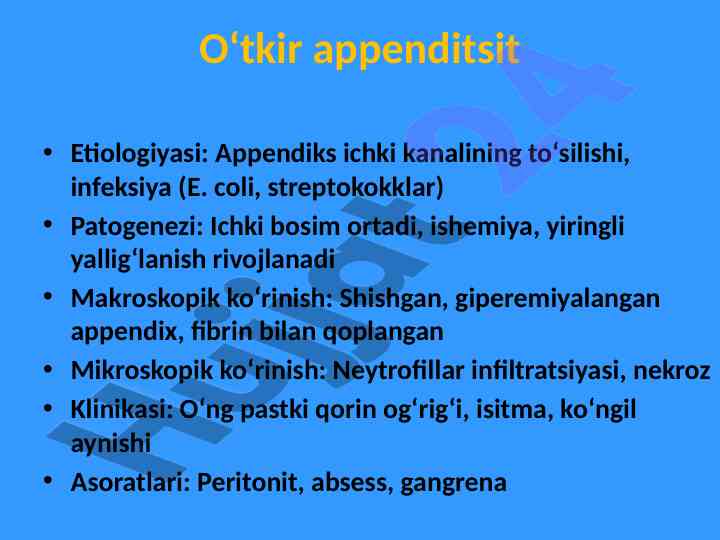 O‘tkir appenditsit

• Etiologiyasi: Appendiks ichki kanalining to‘silishi, infeksiya (E. coli, streptokokklar)
• Patogenezi: Ichki bosim ortadi, ishemiya, yiringli yallig‘lanish rivojlanadi
• Makroskopik ko‘rinish: Shishgan, giperemiyalangan appendix, fibrin bilan qoplangan
• Mikroskopik ko‘rinish: Neytrofillar infiltratsiyasi, nekroz
• Klinikasi: O‘ng pastki qorin og‘rig‘i, isitma, ko‘ngil aynishi
• Asoratlari: Peritonit, absess, gangrena

Hujjat24